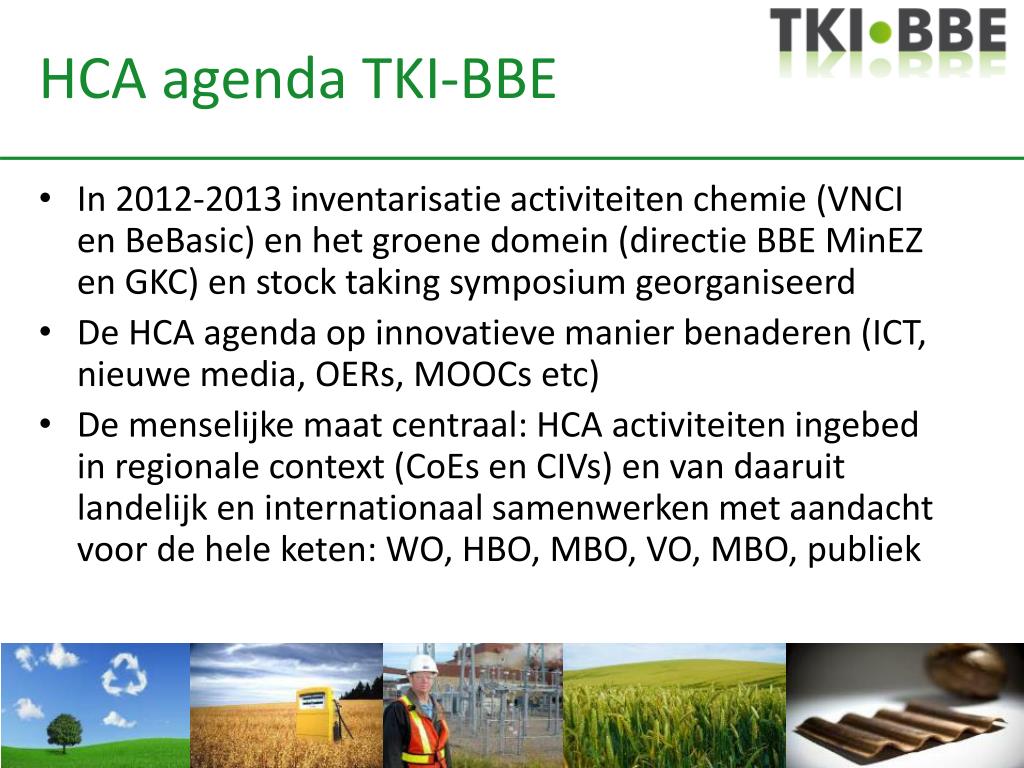 TKI•BBE

HCA agenda TKI-BBE

• In 2012-2013 inventarisatie activiteiten chemie (VNCI en BeBasic) en het groene domein (directie BBE MinEZ en GKC) en stock taking symposium georganiseerd
• De HCA agenda op innovatieve manier benaderen (ICT, nieuwe media, OERs, MOOCs etc)
• De menselijke maat centraal: HCA activiteiten ingebed in regionale context (CoEs en CIVs) en van daaruit landelijk en internationaal samenwerken met aandacht voor de hele keten: WO, HBO, MBO, VO, MBO, publiek